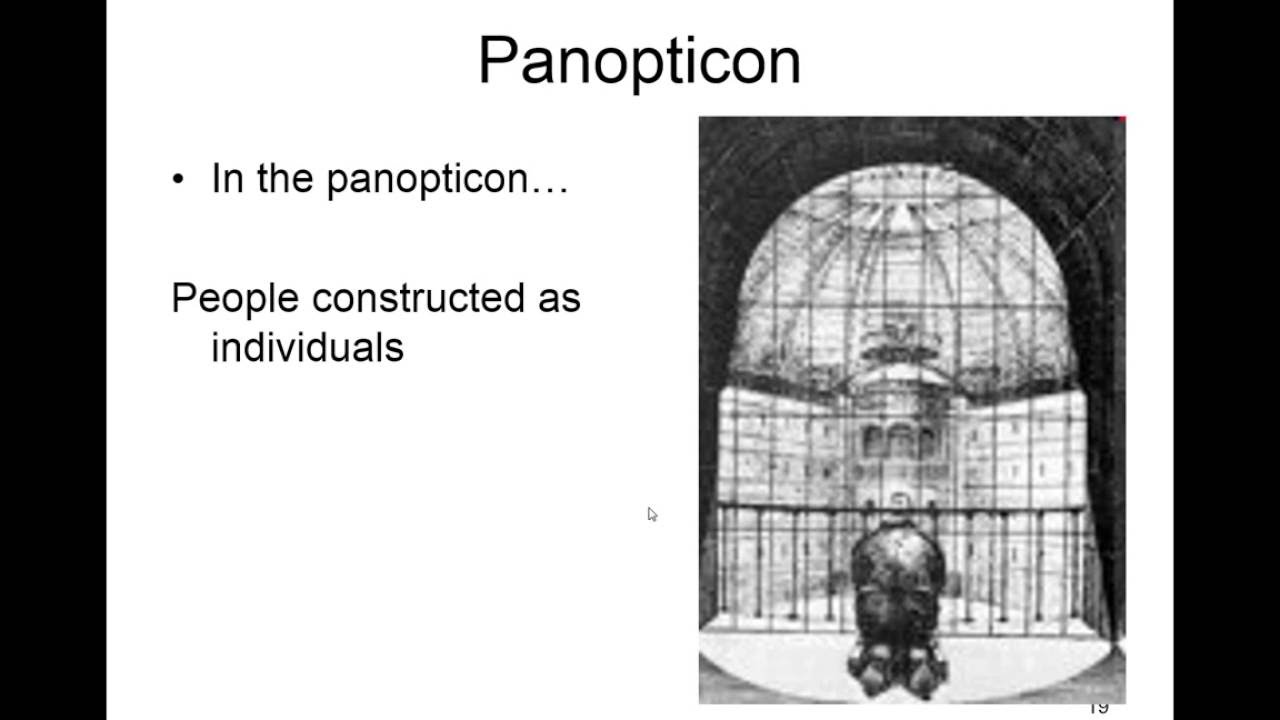 Panopticon

• In the panopticon…

People constructed as individuals

19